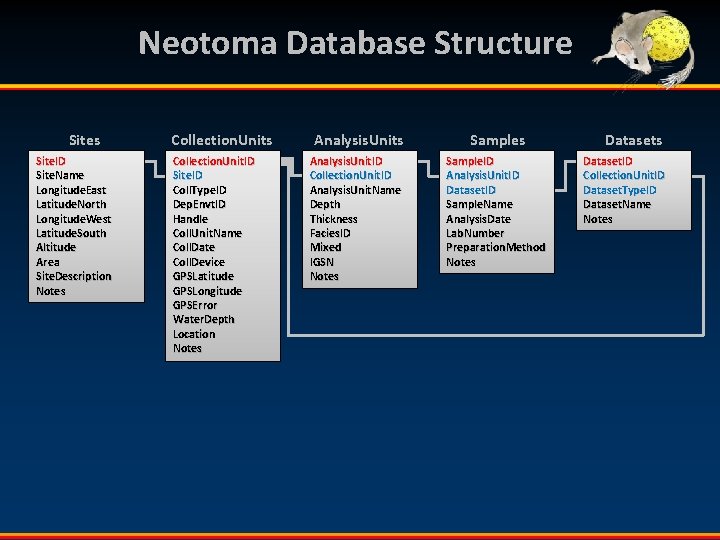 Neotoma Database Structure

Sites
SiteID
SiteName
LongitudeEast
LatitudeNorth
LongitudeWest
LatitudeSouth
Altitude
Area
SiteDescription
Notes

CollectionUnits
CollectionUnitID
SiteID
CollTypeID
DepEnvtID
Handle
CollUnitName
CollDate
CollDevice
GPSLatitude
GPSLongitude
GPSError
WaterDepth
Location
Notes

AnalysisUnits
AnalysisUnitID
CollectionUnitID
AnalysisUnitName
Depth
Thickness
FaciesID
Mixed
IGSN
Notes

Samples
SampleID
AnalysisUnitID
DatasetID
SampleName
AnalysisDate
LabNumber
PreparationMethod
Notes

Datasets
DatasetID
CollectionUnitID
DatasetTypeID
DatasetName
Notes